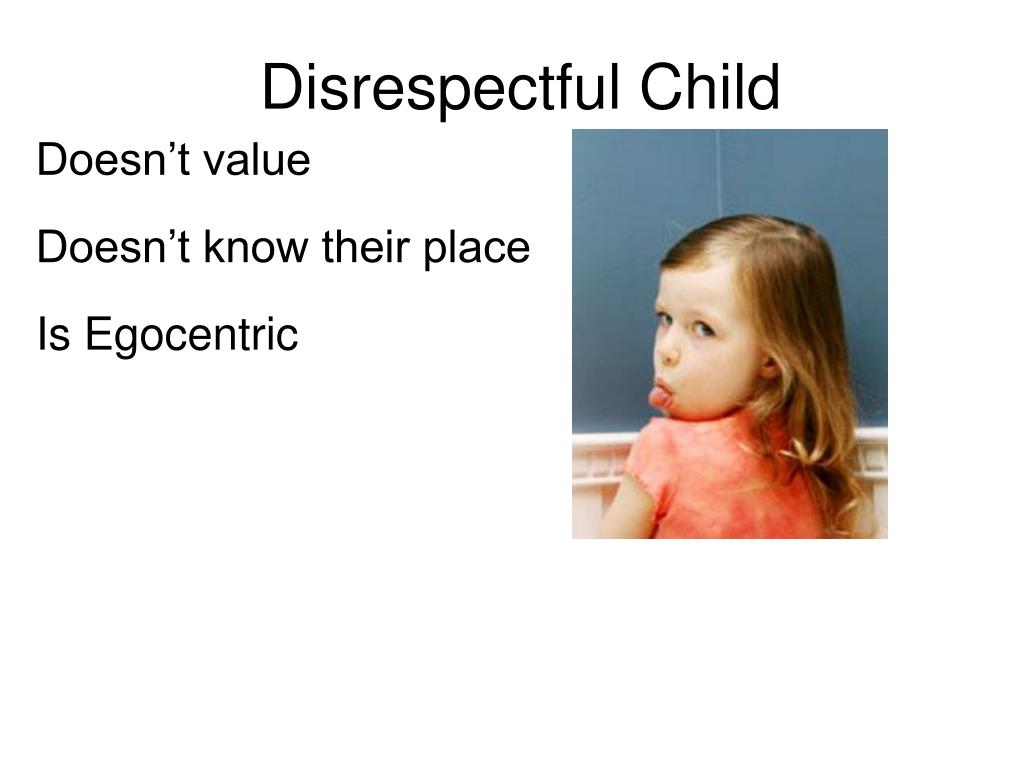 Disrespectful Child

Doesn’t value

Doesn’t know their place

Is Egocentric